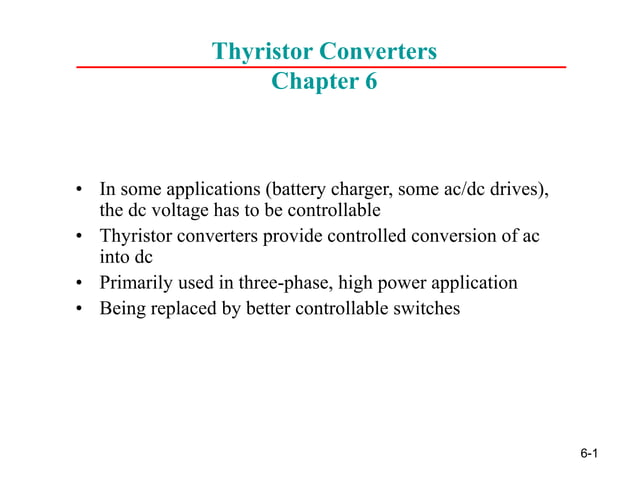 Thyristor Converters
Chapter 6

• In some applications (battery charger, some ac/dc drives), the dc voltage has to be controllable
• Thyristor converters provide controlled conversion of ac into dc
• Primarily used in three-phase, high power application
• Being replaced by better controllable switches

6-1